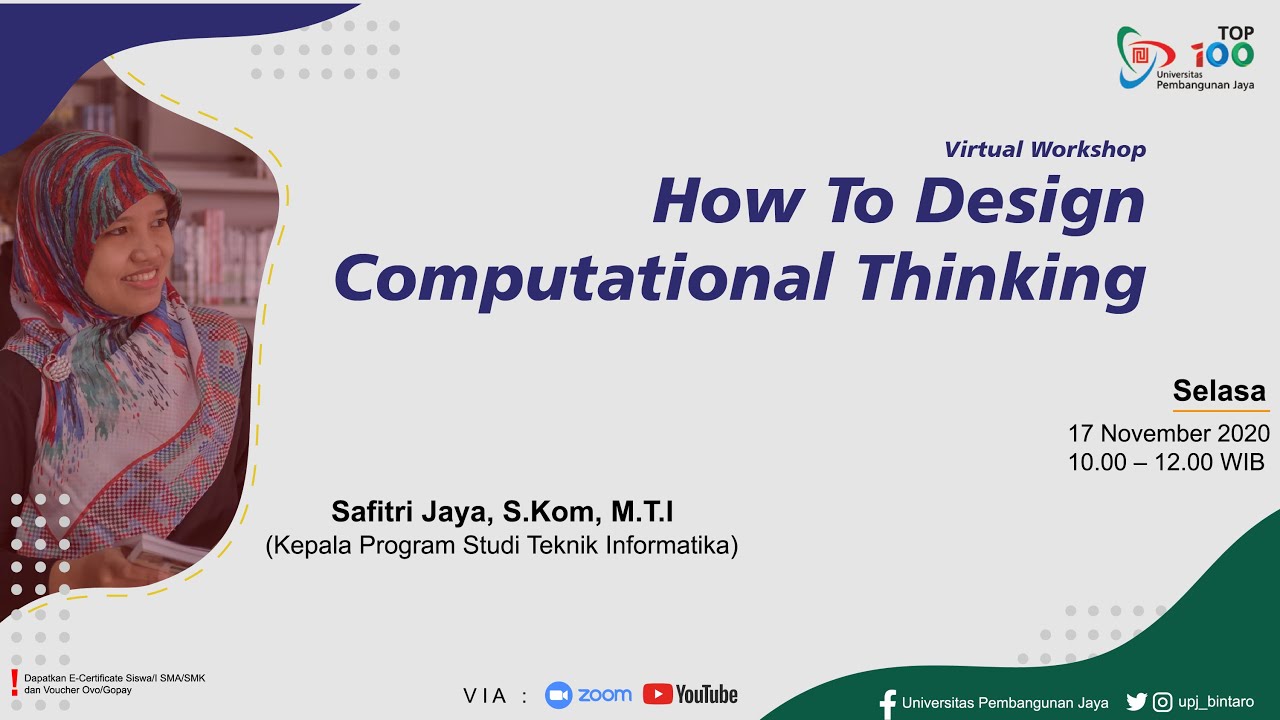 TOP 100
Universitas Pembangunan Jaya

Virtual Workshop
How To Design Computational Thinking

Selasa
17 November 2020
10.00 – 12.00 WIB

Safitri Jaya, S.Kom, M.T.I
(Kepala Program Studi Teknik Informatika)

! Dapatkan E-Certificate Siswa/I SMA/SMK dan Voucher Ovo/Gopay

VIA : zoom YouTube

Universitas Pembangunan Jaya

upj_bintaro